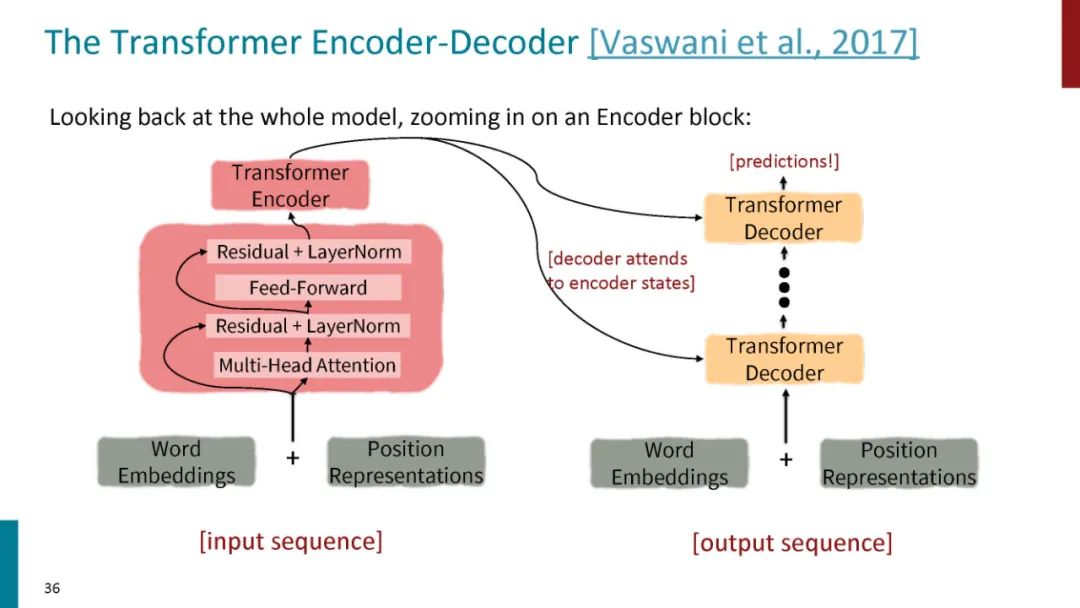 The Transformer Encoder-Decoder [Vaswani et al., 2017]

Looking back at the whole model, zooming in on an Encoder block:

Transformer Encoder

Residual + LayerNorm

Feed-Forward

Residual + LayerNorm

Multi-Head Attention

Word Embeddings

+

Position Representations

[input sequence]

[decoder attends to encoder states]

[predictions!]

Transformer Decoder

Transformer Decoder

Word Embeddings

+

Position Representations

[output sequence]

36